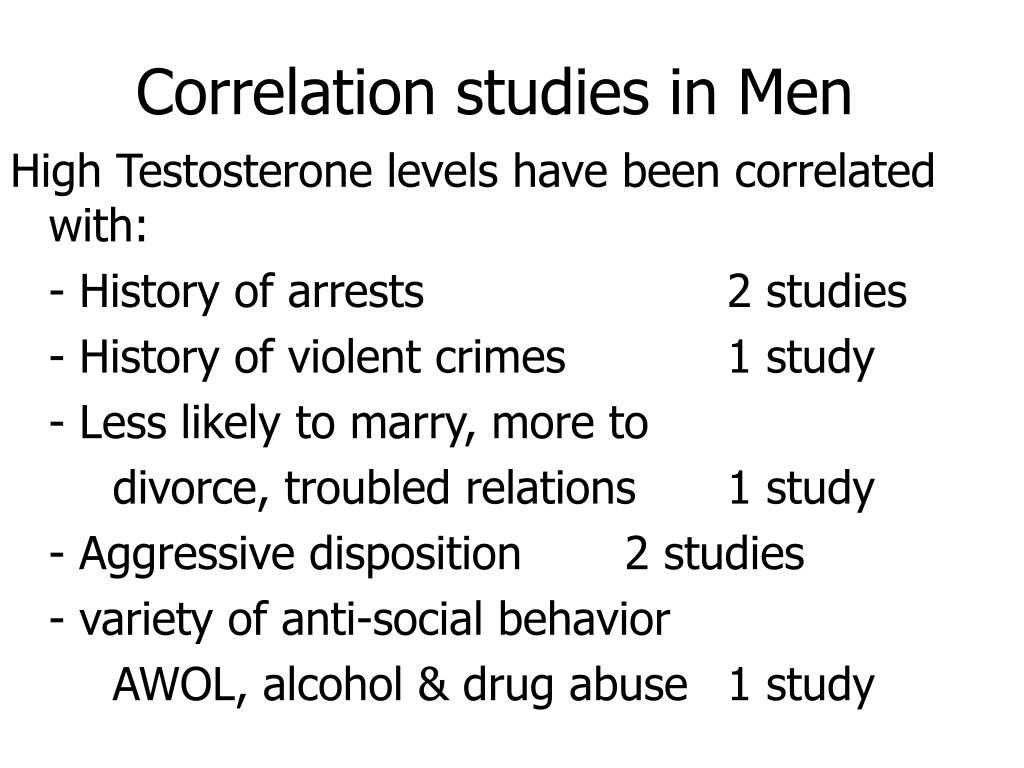 Correlation studies in Men

High Testosterone levels have been correlated with:

- History of arrests 2 studies

- History of violent crimes 1 study

- Less likely to marry, more to divorce, troubled relations 1 study

- Aggressive disposition 2 studies

- variety of anti-social behavior AWOL, alcohol & drug abuse 1 study